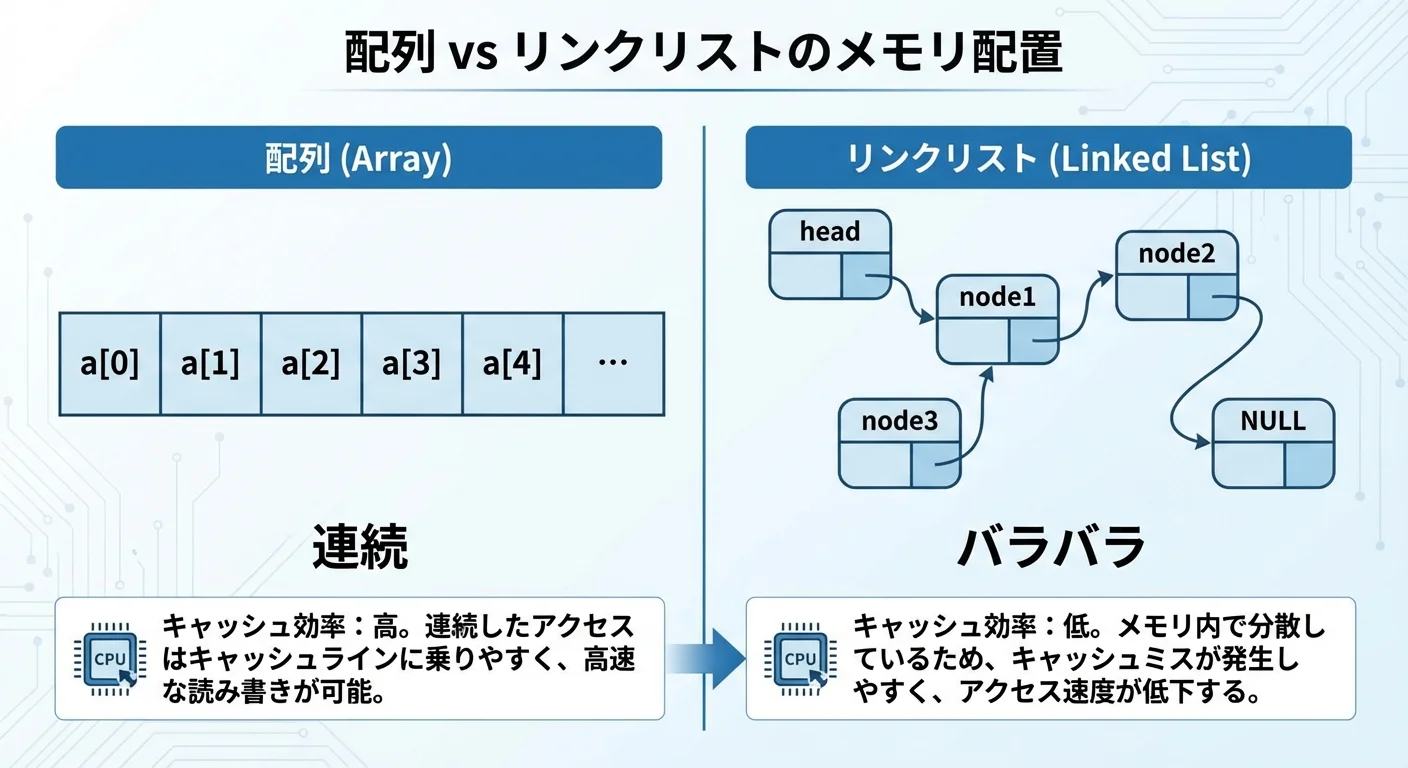 配列 vs リンクリストのメモリ配置

配列 (Array)

| a[0] | a[1] | a[2] | a[3] | a[4] | ... |
|---|---|---|---|---|---|

連続

CPU

キャッシュ効率：高。連続したアクセスはキャッシュラインに乗りやすく、高速な読み書きが可能。

リンクリスト (Linked List)

head

node1

node2

node3

NULL

バラバラ

CPU

キャッシュ効率：低。メモリ内で分散しているため、キャッシュミスが発生しやすく、アクセス速度が低下する。